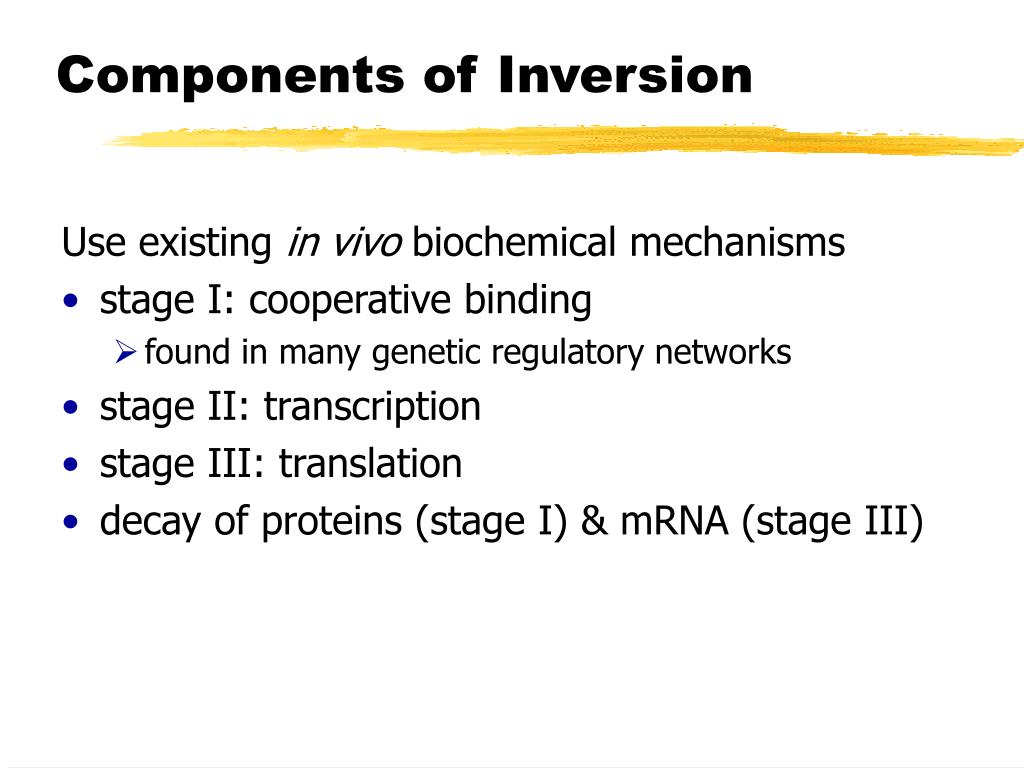 Components of Inversion

Use existing in vivo biochemical mechanisms

• stage I: cooperative binding
  ➢ found in many genetic regulatory networks
• stage II: transcription
• stage III: translation
• decay of proteins (stage I) & mRNA (stage III)